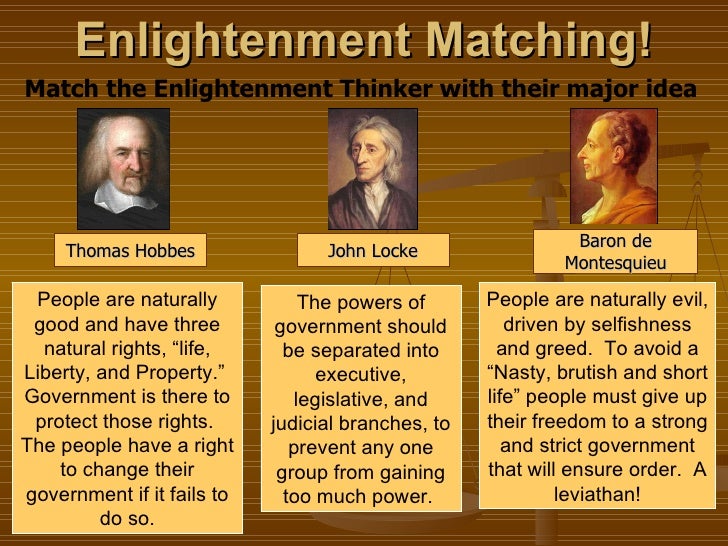 Enlightenment Matching!

Match the Enlightenment Thinker with their major idea

Thomas Hobbes

John Locke

Baron de Montesquieu

People are naturally good and have three natural rights, “life, Liberty, and Property.” Government is there to protect those rights. The people have a right to change their government if it fails to do so.

The powers of government should be separated into executive, legislative, and judicial branches, to prevent any one group from gaining too much power.

People are naturally evil, driven by selfishness and greed. To avoid a “Nasty, brutish and short life” people must give up their freedom to a strong and strict government that will ensure order. A leviathan!